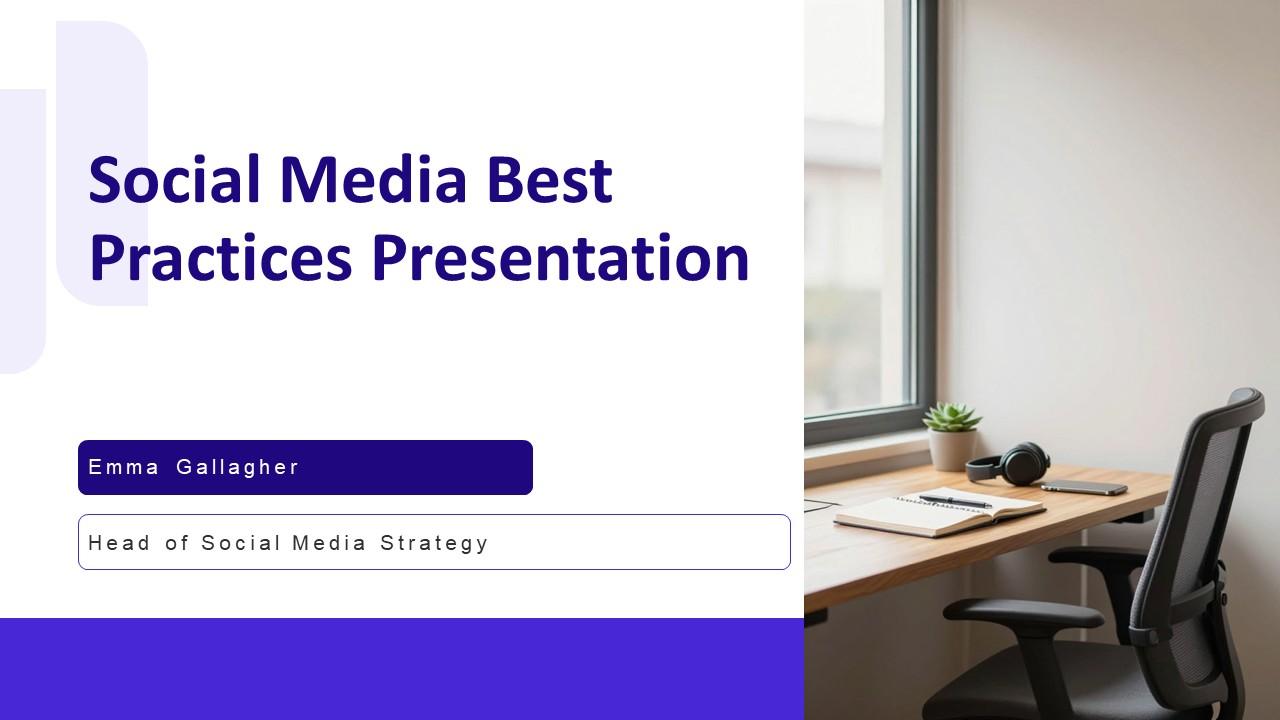 Social Media Best Practices Presentation

Emma Gallagher

Head of Social Media Strategy